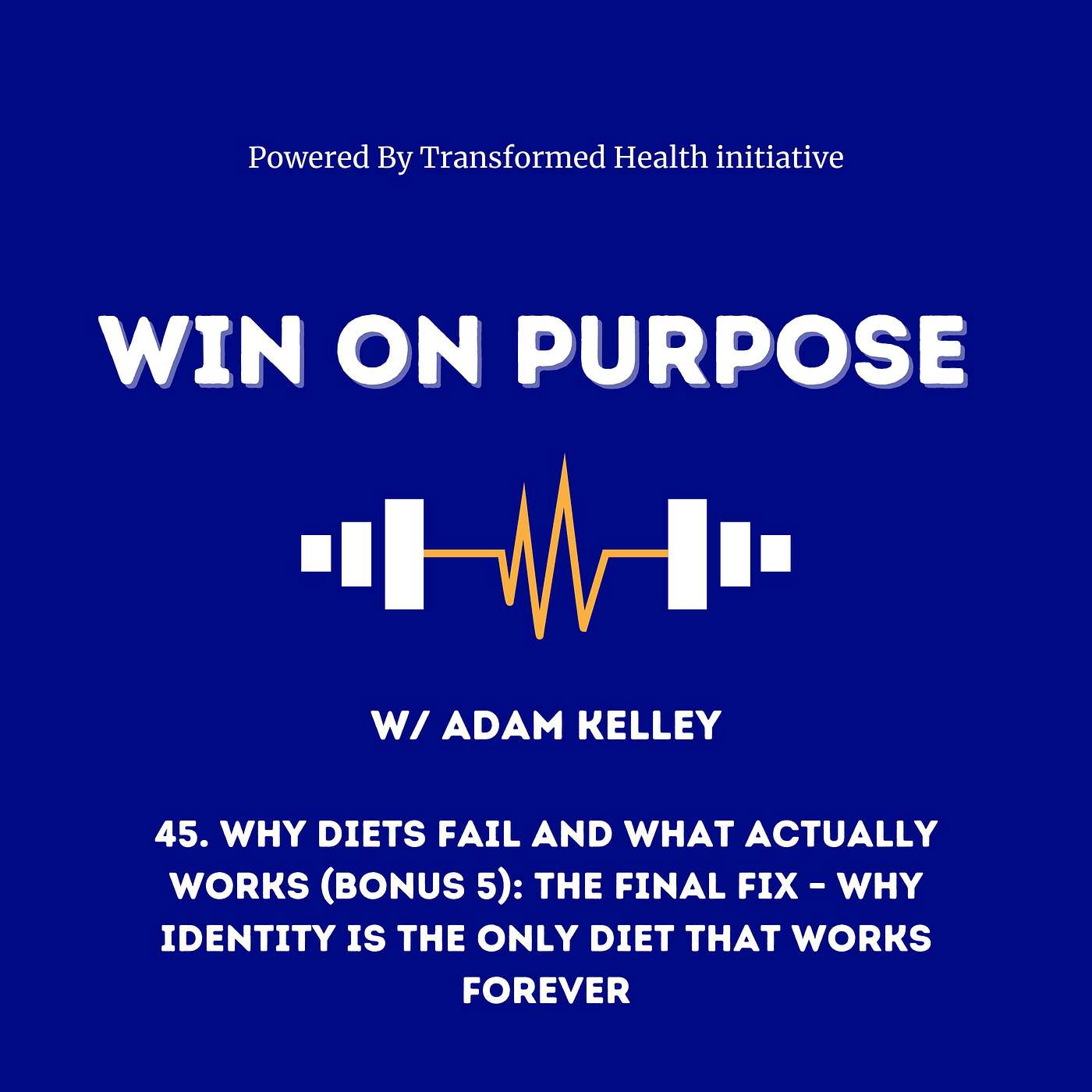 Powered By Transformed Health initiative

WIN ON PURPOSE

W/ ADAM KELLEY

45. WHY DIETS FAIL AND WHAT ACTUALLY WORKS (BONUS 5): THE FINAL FIX - WHY IDENTITY IS THE ONLY DIET THAT WORKS FOREVER